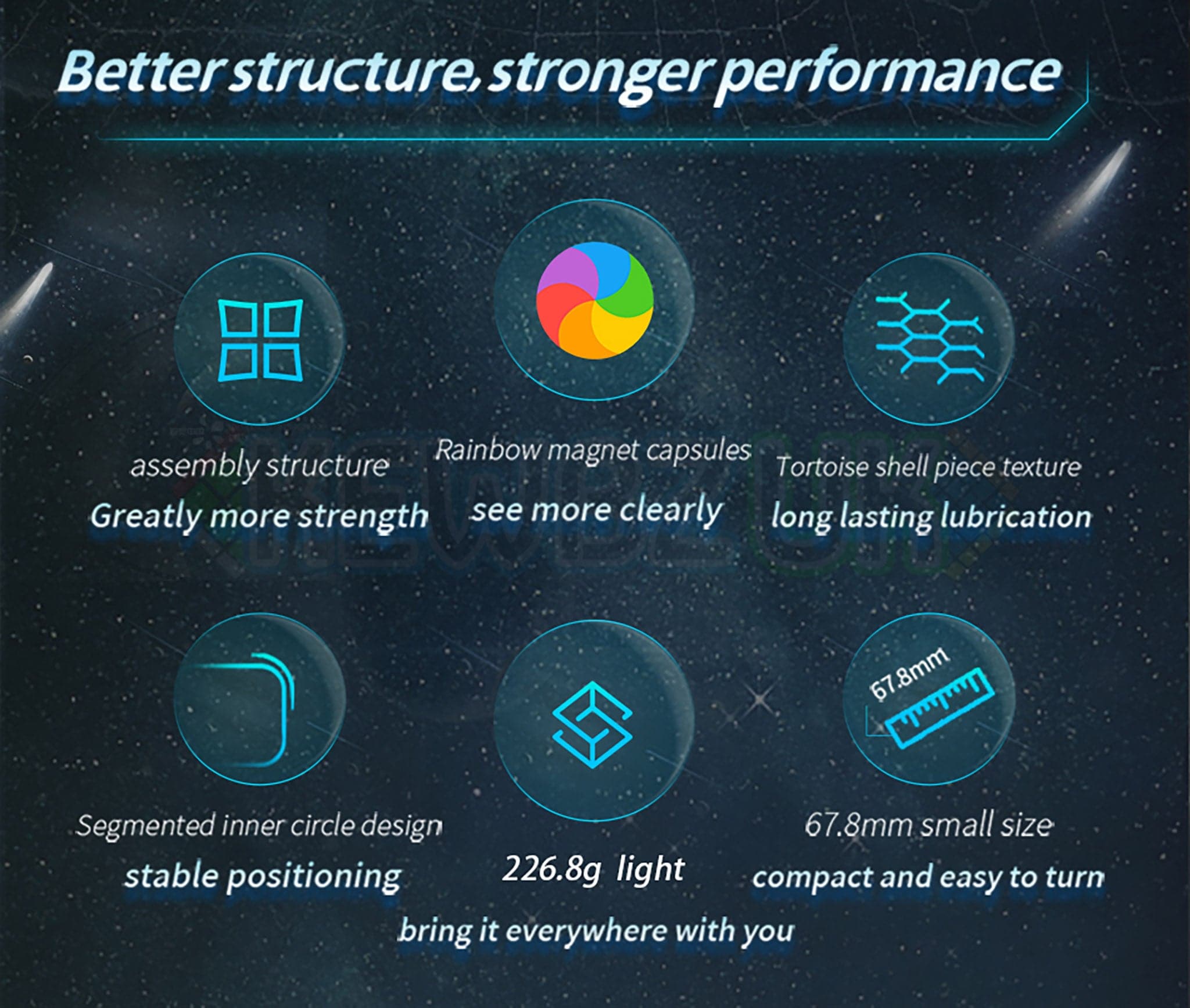 Better structure, stronger performance

assembly structure
Greatly more strength

Rainbow magnet capsules
see more clearly

Tortoise shell piece texture
long lasting lubrication

Segmented inner circle design
stable positioning

226.8g light
bring it everywhere with you

67.8mm

67.8mm small size
compact and easy to turn